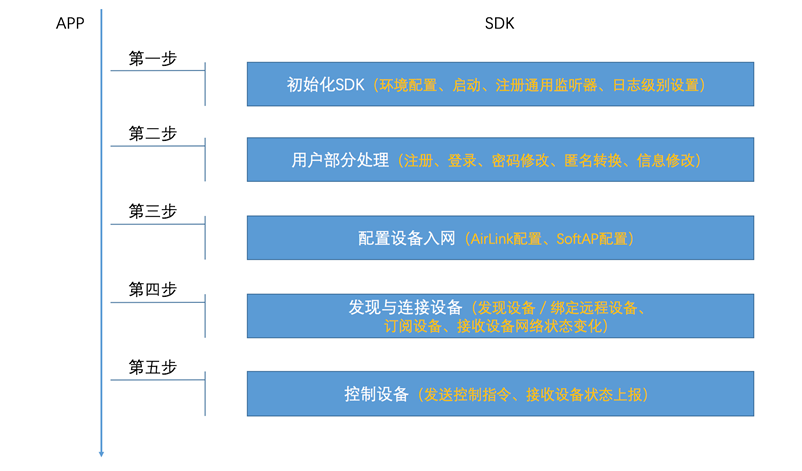 APP

SDK

第一步

初始化SDK（环境配置、启动、注册通用监听器、日志级别设置）

第二步

用户部分处理（注册、登录、密码修改、匿名转换、信息修改）

第三步

配置设备入网（AirLink配置、SoftAP配置）

第四步

发现与连接设备（发现设备 / 绑定远程设备、订阅设备、接收设备网络状态变化）

第五步

控制设备（发送控制指令、接收设备状态上报）